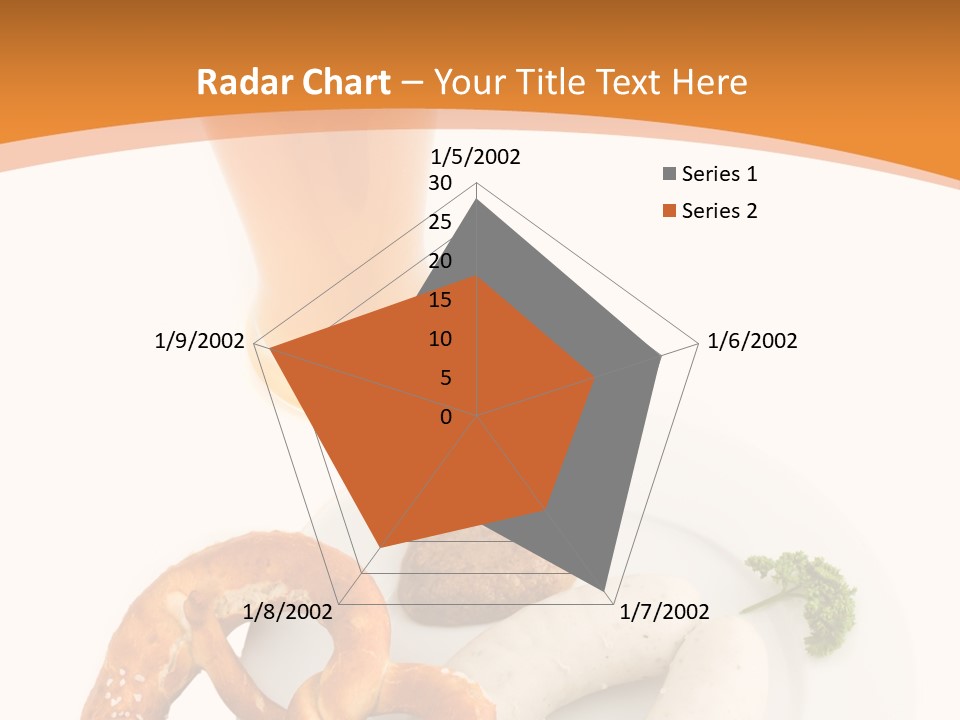 Radar Chart – Your Title Text Here

1/5/2002
30
25
20
15
10
5
0
1/6/2002
1/7/2002
1/8/2002
1/9/2002

Series 1
Series 2